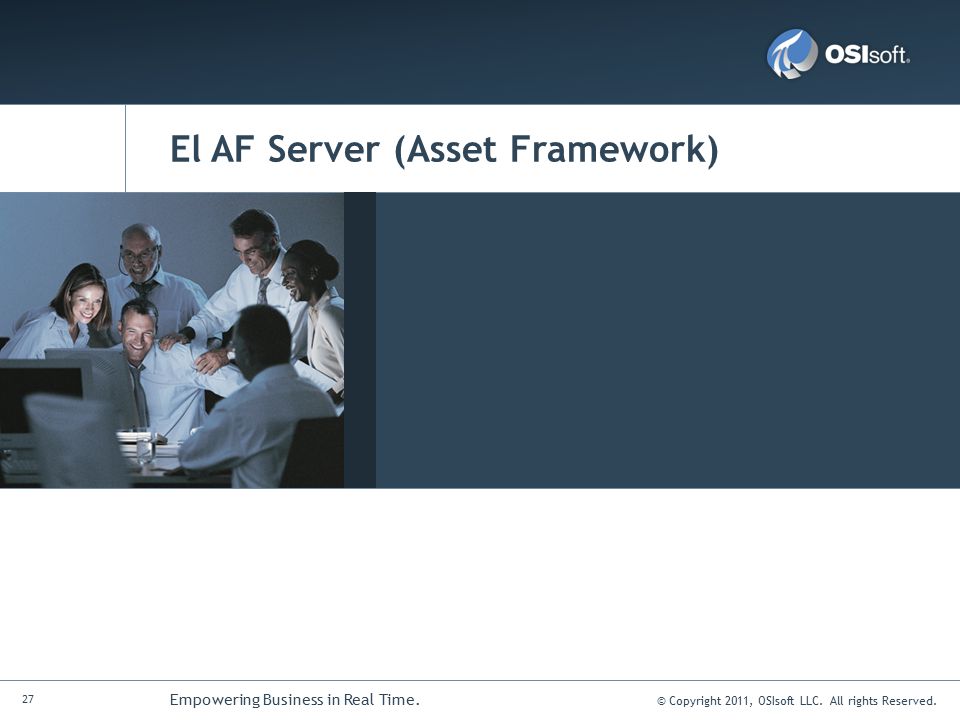 OSIsoft.

El AF Server (Asset Framework)

27

Empowering Business in Real Time.

© Copyright 2011, OSIsoft LLC. All rights Reserved.